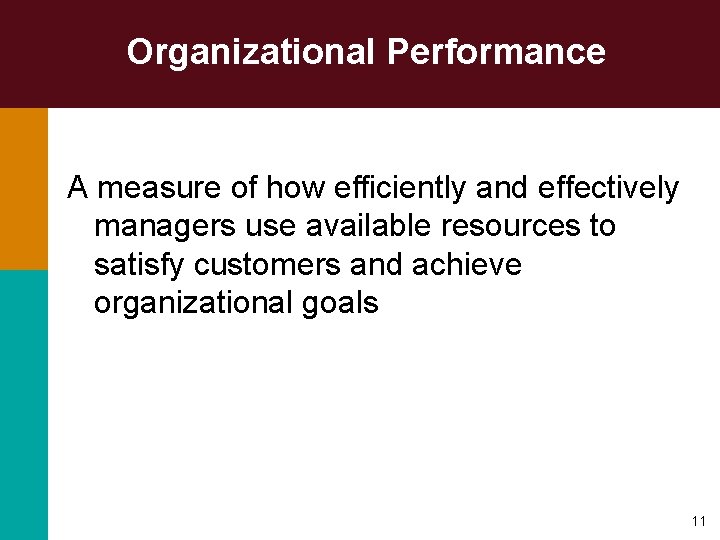 Organizational Performance

A measure of how efficiently and effectively managers use available resources to satisfy customers and achieve organizational goals

11